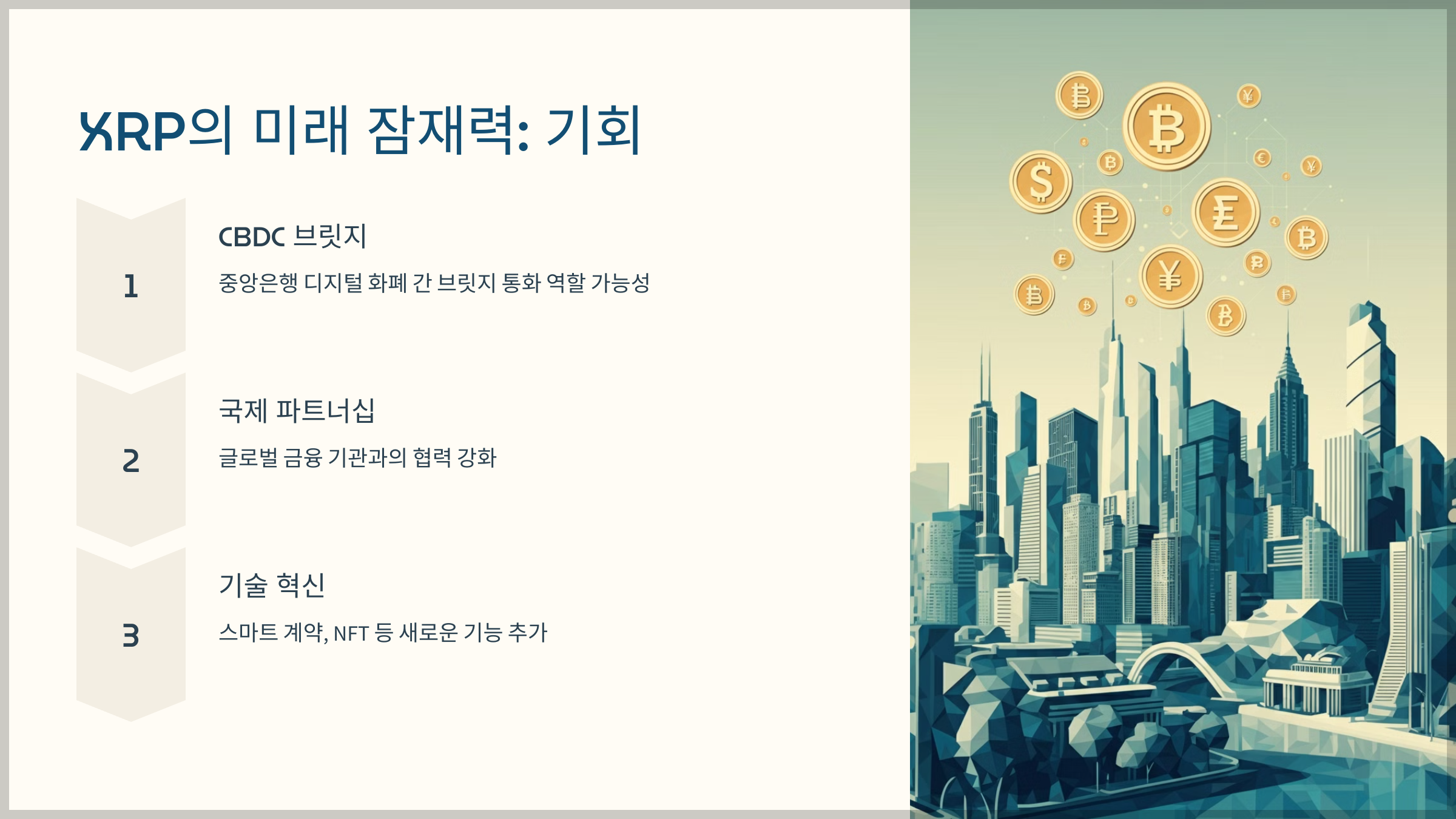 XRP의 미래 잠재력: 기회

1

CBDC 브릿지

중앙은행 디지털 화폐 간 브릿지 통화 역할 가능성

2

국제 파트너십

글로벌 금융 기관과의 협력 강화

3

기술 혁신

스마트 계약, NFT 등 새로운 기능 추가